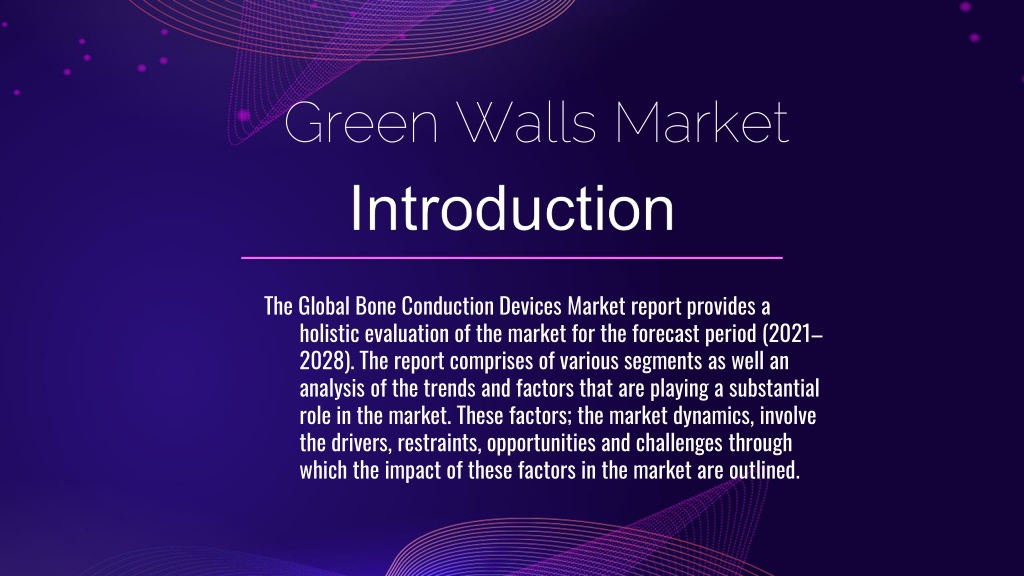 Green Walls Market

Introduction

The Global Bone Conduction Devices Market report provides a holistic evaluation of the market for the forecast period (2021–2028). The report comprises of various segments as well an analysis of the trends and factors that are playing a substantial role in the market. These factors; the market dynamics, involve the drivers, restraints, opportunities and challenges through which the impact of these factors in the market are outlined.